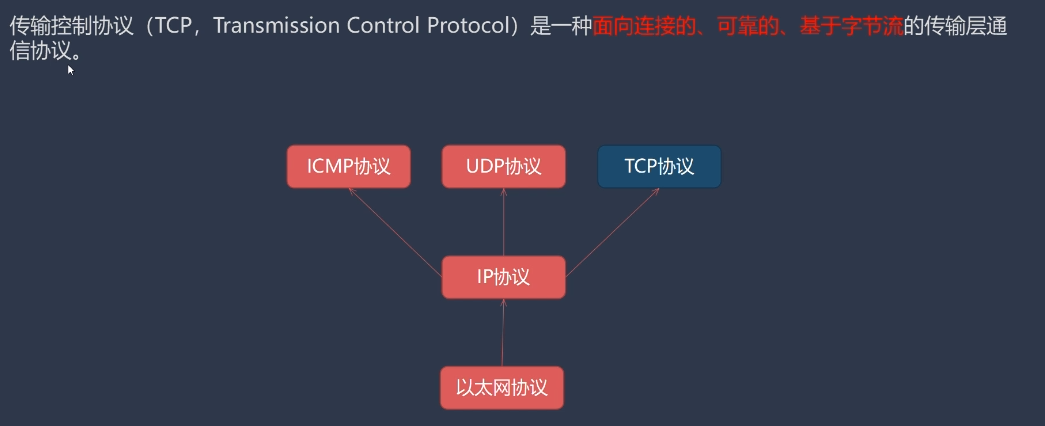 传输控制协议（TCP，Transmission Control Protocol）是一种面向连接的、可靠的、基于字节流的传输层通信协议。

ICMP协议

UDP协议

TCP协议

IP协议

以太网协议